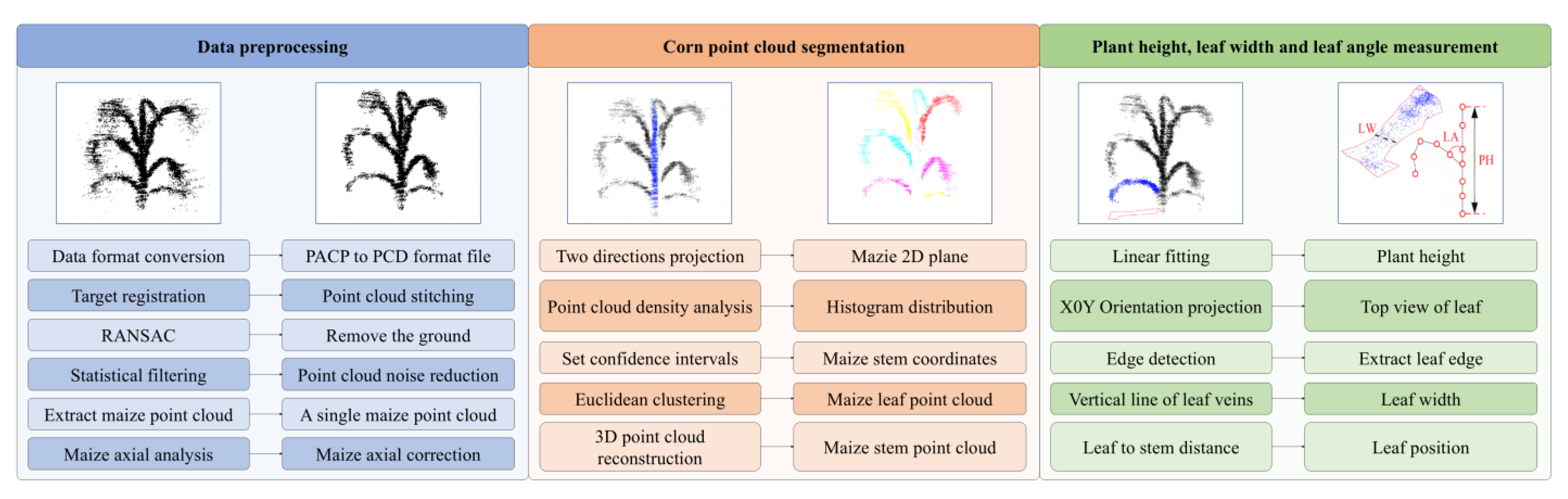 Data preprocessing

Data format conversion
PACP to PCD format file
Target registration
Point cloud stitching
RANSAC
Remove the ground
Statistical filtering
Point cloud noise reduction
Extract maize point cloud
A single maize point cloud
Maize axial analysis
Maize axial correction

Corn point cloud segmentation

Two directions projection
Mazie 2D plane
Point cloud density analysis
Histogram distribution
Set confidence intervals
Maize stem coordinates
Euclidean clustering
Maize leaf point cloud
3D point cloud reconstruction
Maize stem point cloud

Plant height, leaf width and leaf angle measurement

LW
LA
PH

Linear fitting
Plant height
X0Y Orientation projection
Top view of leaf
Edge detection
Extract leaf edge
Vertical line of leaf veins
Leaf width
Leaf to stem distance
Leaf position